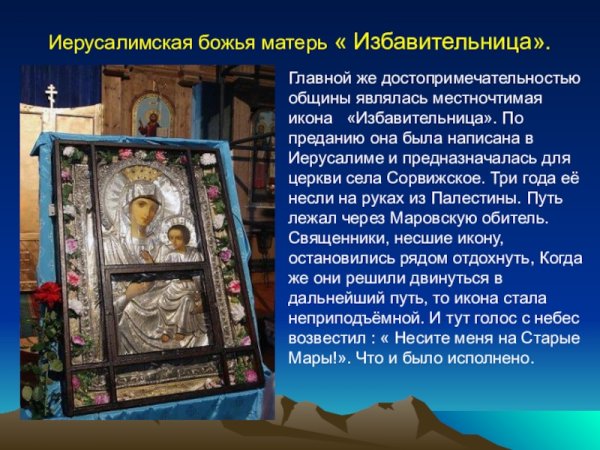 Иерусалимская божья матерь « Избавительница».

Главной же достопримечательностью общины являлась местночтимая икона «Избавительница». По преданию она была написана в Иерусалиме и предназначалась для церкви села Сорвижское. Три года её несли на руках из Палестины. Путь лежал через Маровскую обитель. Священники, несшие икону, остановились рядом отдохнуть, Когда же они решили двинуться в дальнейший путь, то икона стала неприподъёмной. И тут голос с небес возвестил : « Несите меня на Старые Мары!». Что и было исполнено.